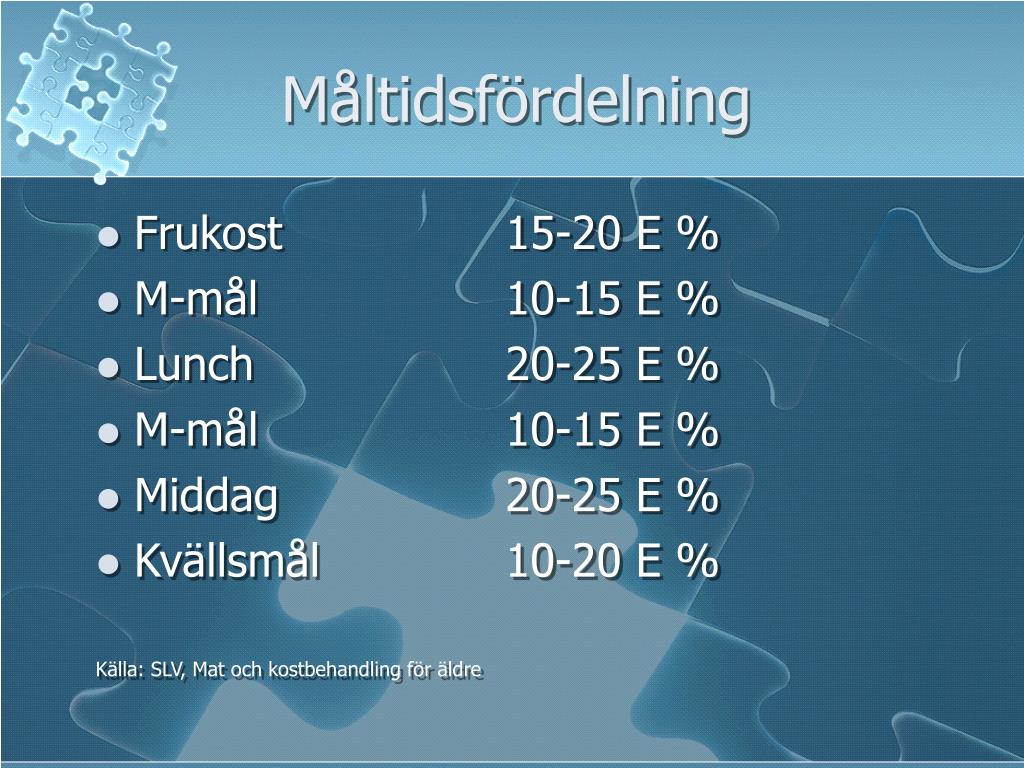 Måltidsfördelning

- Frukost 15-20 E %
- M-mål 10-15 E %
- Lunch 20-25 E %
- M-mål 10-15 E %
- Middag 20-25 E %
- Kvällsmål 10-20 E %

Källa: SLV, Mat och kostbehandling för äldre